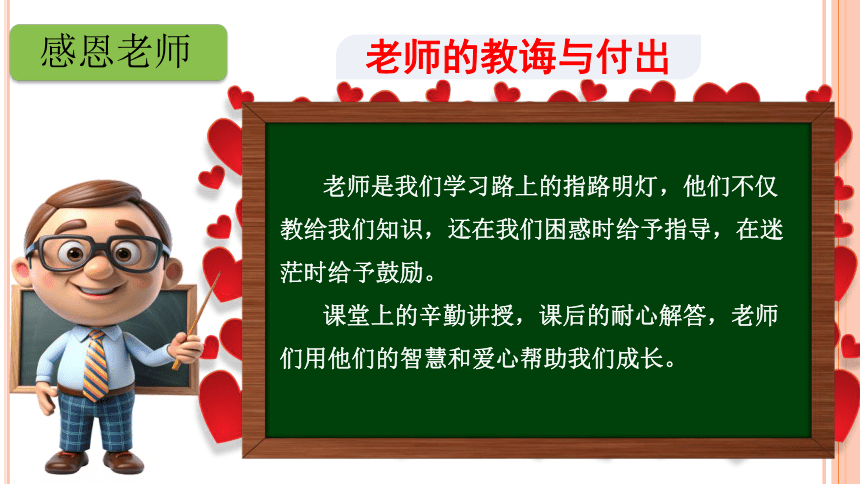 感恩老师

老师的教诲与付出

老师是我们学习路上的指路明灯，他们不仅教给我们知识，还在我们困惑时给予指导，在迷茫时给予鼓励。

课堂上的辛勤讲授，课后的耐心解答，老师们用他们的智慧和爱心帮助我们成长。